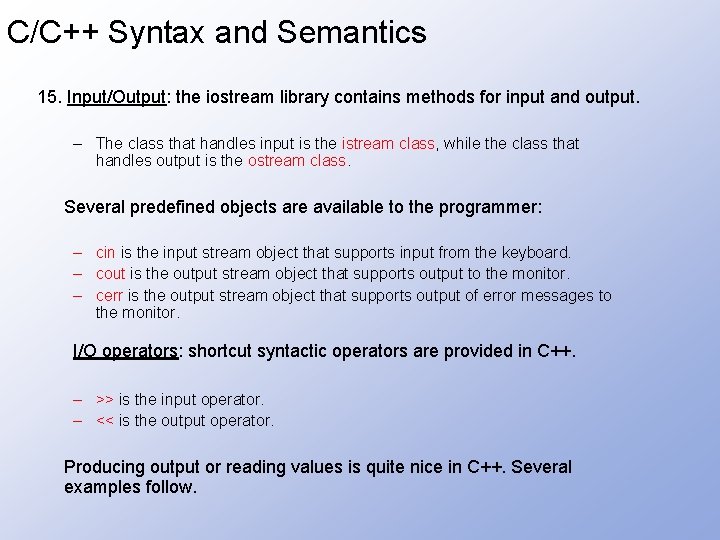 C/C++ Syntax and Semantics

15. Input/Output: the iostream library contains methods for input and output.

– The class that handles input is the istream class, while the class that handles output is the ostream class.

Several predefined objects are available to the programmer:

– cin is the input stream object that supports input from the keyboard.
– cout is the output stream object that supports output to the monitor.
– cerr is the output stream object that supports output of error messages to the monitor.

I/O operators: shortcut syntactic operators are provided in C++.

– >> is the input operator.
– << is the output operator.

Producing output or reading values is quite nice in C++. Several examples follow.